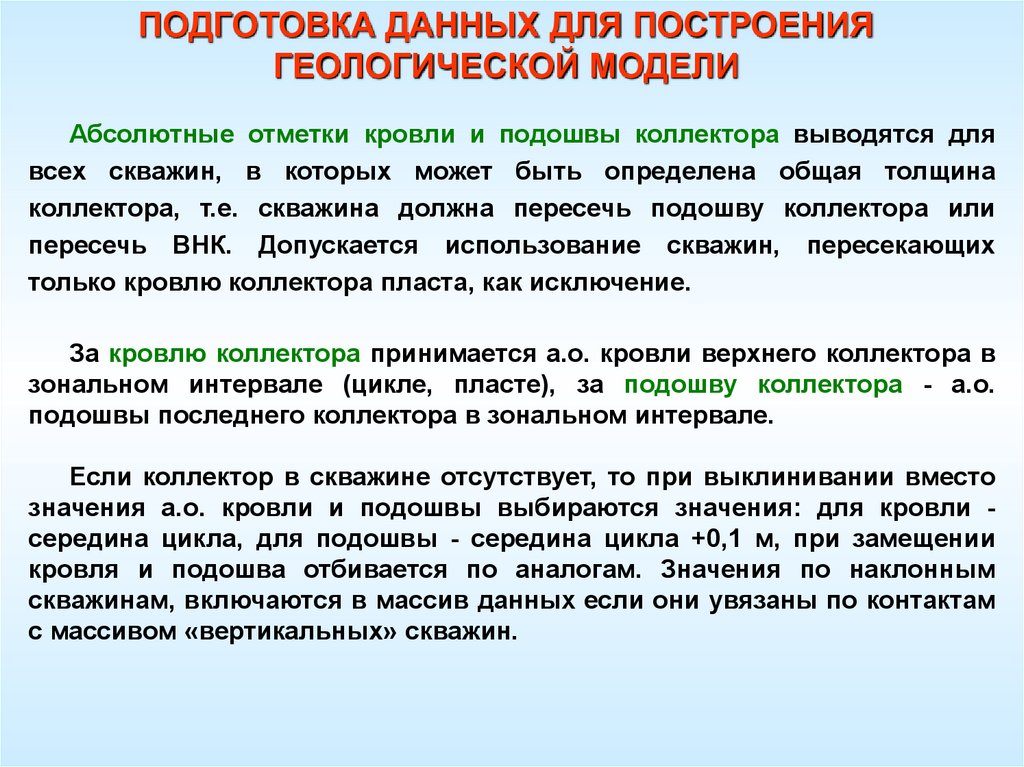 ПОДГОТОВКА ДАННЫХ ДЛЯ ПОСТРОЕНИЯ ГЕОЛОГИЧЕСКОЙ МОДЕЛИ

Абсолютные отметки кровли и подошвы коллектора выводятся для всех скважин, в которых может быть определена общая толщина коллектора, т.е. скважина должна пересечь подошву коллектора или пересечь ВНК. Допускается использование скважин, пересекающих только кровлю коллектора пласта, как исключение.

За кровлю коллектора принимается а.о. кровли верхнего коллектора в зональном интервале (цикле, пласте), за подошву коллектора - а.о. подошвы последнего коллектора в зональном интервале.

Если коллектор в скважине отсутствует, то при выклинивании вместо значения а.о. кровли и подошвы выбираются значения: для кровли - середина цикла, для подошвы - середина цикла +0,1 м, при замещении кровля и подошва отбивается по аналогам. Значения по наклонным скважинам, включаются в массив данных если они увязаны по контактам с массивом «вертикальных» скважин.